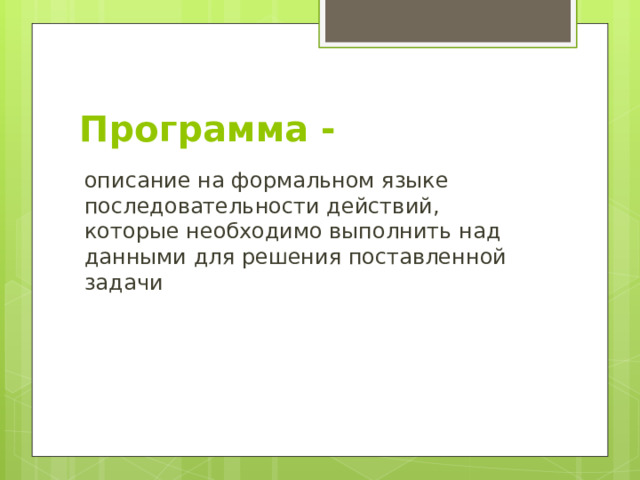 Программа -

описание на формальном языке последовательности действий, которые необходимо выполнить над данными для решения поставленной задачи